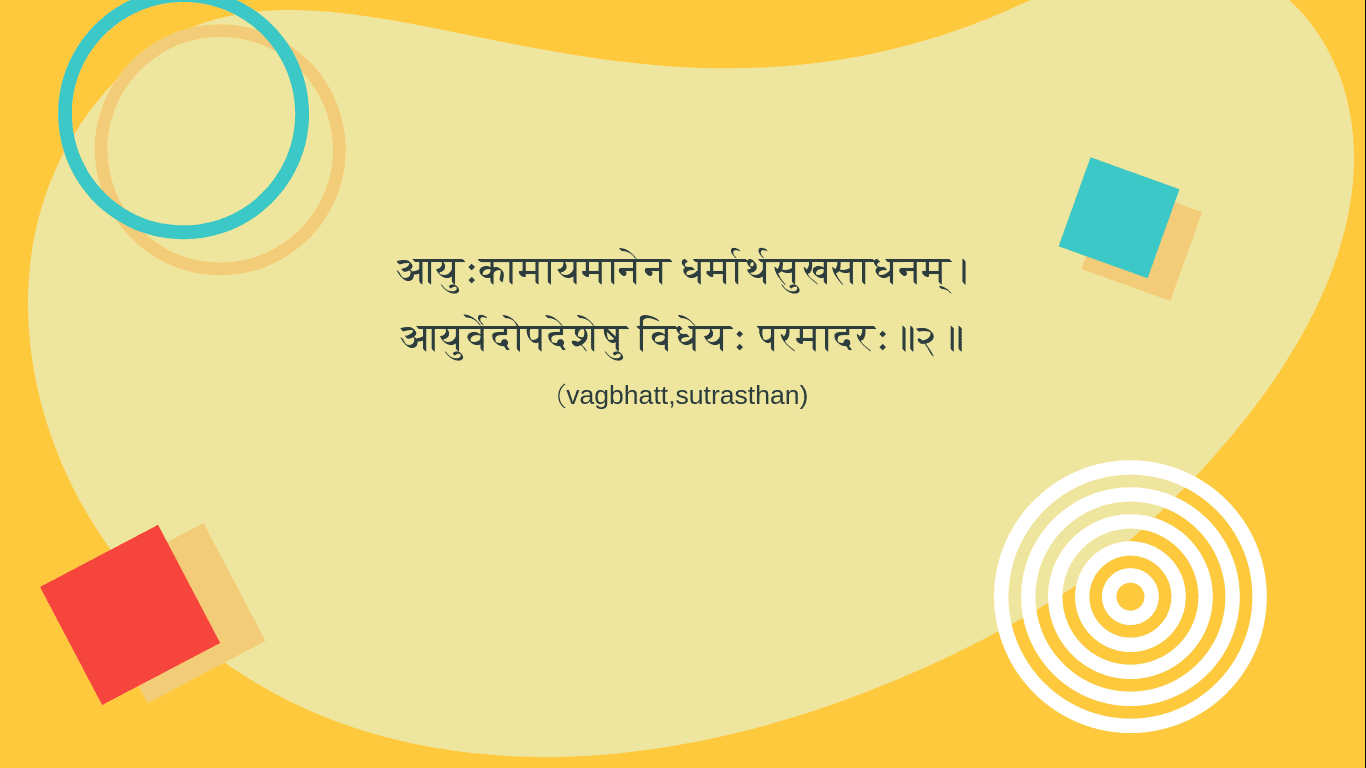 आयुःकामायमानेन धर्मार्थसुखसाधनम् ।
आयुर्वेदोपदेशेषु विधेयः परमादरः ॥२ ॥

(vagbhatt,sutrasthan)